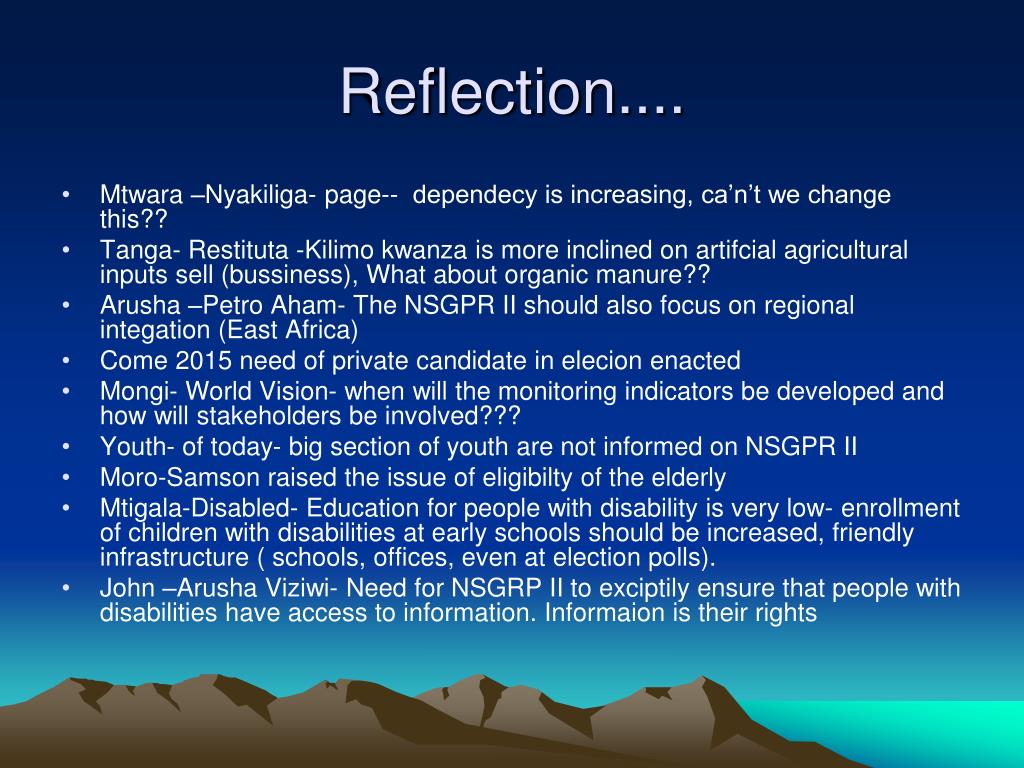 Reflection....

• Mtwara –Nyakiliga- page-- dependecy is increasing, ca’n’t we change this??
• Tanga- Restituta -Kilimo kwanza is more inclined on artifcial agricultural inputs sell (bussiness), What about organic manure??
• Arusha –Petro Aham- The NSGPR II should also focus on regional integation (East Africa)
• Come 2015 need of private candidate in elecion enacted
• Mongi- World Vision- when will the monitoring indicators be developed and how will stakeholders be involved???
• Youth- of today- big section of youth are not informed on NSGPR II
• Moro-Samson raised the issue of eligibilty of the elderly
• Mtigala-Disabled- Education for people with disability is very low- enrollment of children with disabilities at early schools should be increased, friendly infrastructure ( schools, offices, even at election polls).
• John –Arusha Viziwi- Need for NSGRP II to exciptily ensure that people with disabilities have access to information. Informaion is their rights